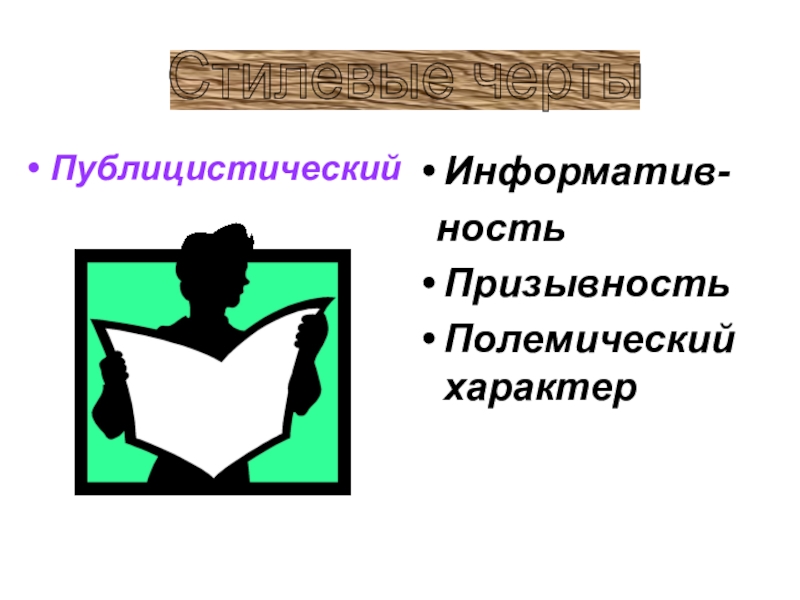 Стилевые черты

• Публицистический

• Информативность
• Призывность
• Полемический характер